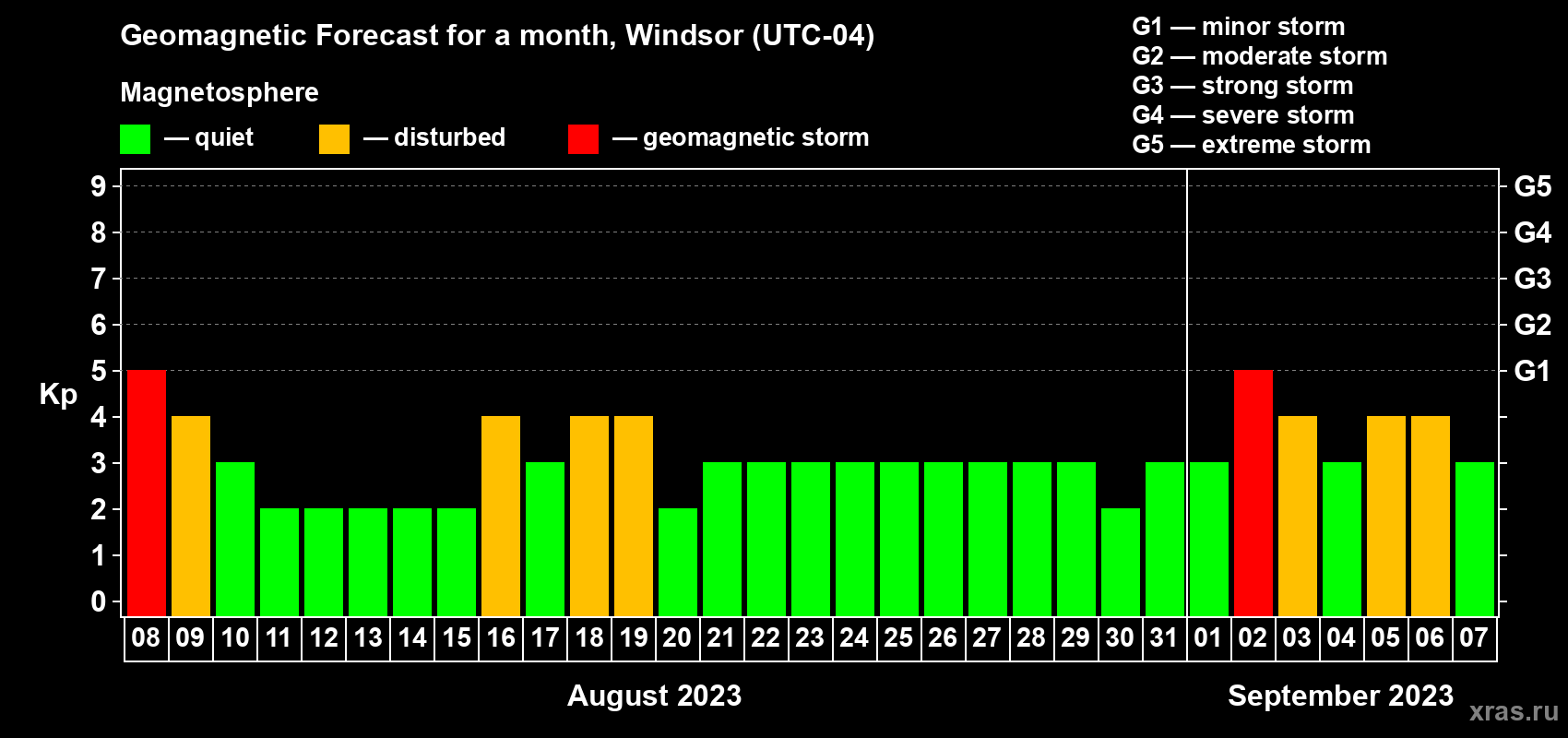 Geomagnetic Forecast for a month, Windsor (UTC-04)

Magnetosphere

— quiet — disturbed — geomagnetic storm

G1 — minor storm
G2 — moderate storm
G3 — strong storm
G4 — severe storm
G5 — extreme storm

Kp

9
8
7
6
5
4
3
2
1
0

G5
G4
G3
G2
G1

08 09 10 11 12 13 14 15 16 17 18 19 20 21 22 23 24 25 26 27 28 29 30 31 01 02 03 04 05 06 07

August 2023

September 2023

xras.ru